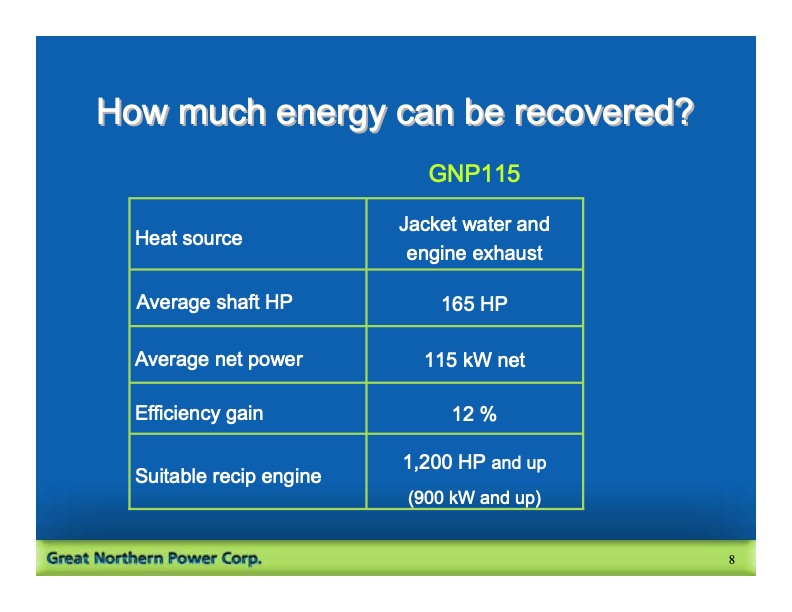 How much energy can be recovered?

|  | GNP115 |
|---|---|
| Heat source | Jacket water and engine exhaust |
| Average shaft HP | 165 HP |
| Average net power | 115 kW net |
| Efficiency gain | 12 % |
| Suitable recip engine | 1,200 HP and up (900 kW and up) |

Great Northern Power Corp.

8